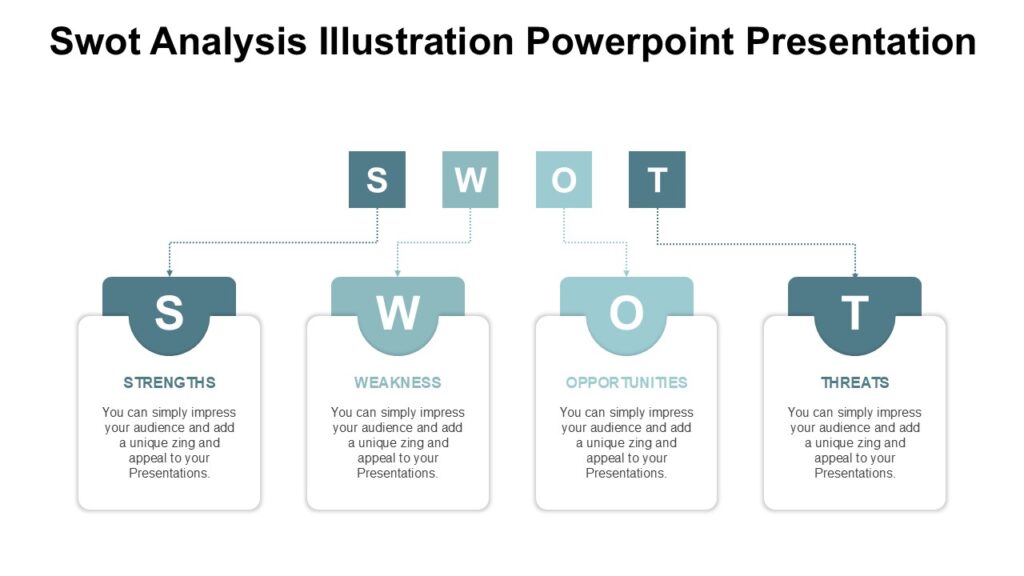 Swot Analysis Illustration Powerpoint Presentation

S W O T

S

STRENGTHS

You can simply impress your audience and add a unique zing and appeal to your Presentations.

W

WEAKNESS

You can simply impress your audience and add a unique zing and appeal to your Presentations.

O

OPPORTUNITIES

You can simply impress your audience and add a unique zing and appeal to your Presentations.

T

THREATS

You can simply impress your audience and add a unique zing and appeal to your Presentations.